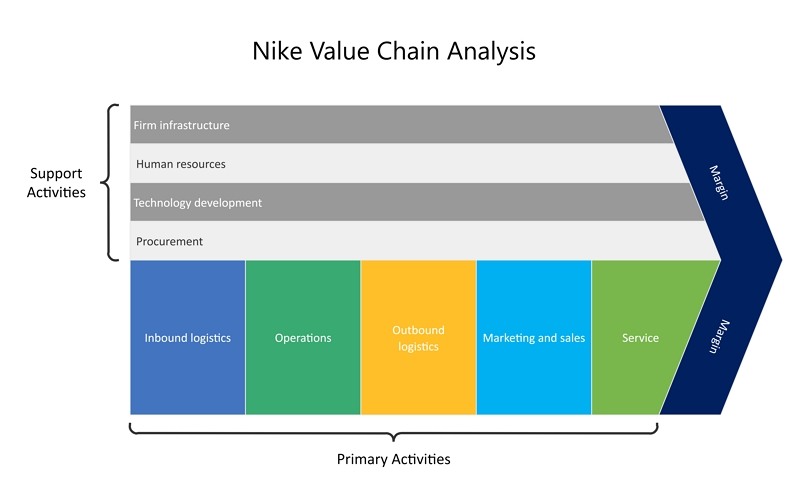 Nike Value Chain Analysis

Support Activities

Firm infrastructure

Human resources

Technology development

Procurement

Margin

Inbound logistics

Operations

Outbound logistics

Marketing and sales

Service

Margin

Primary Activities